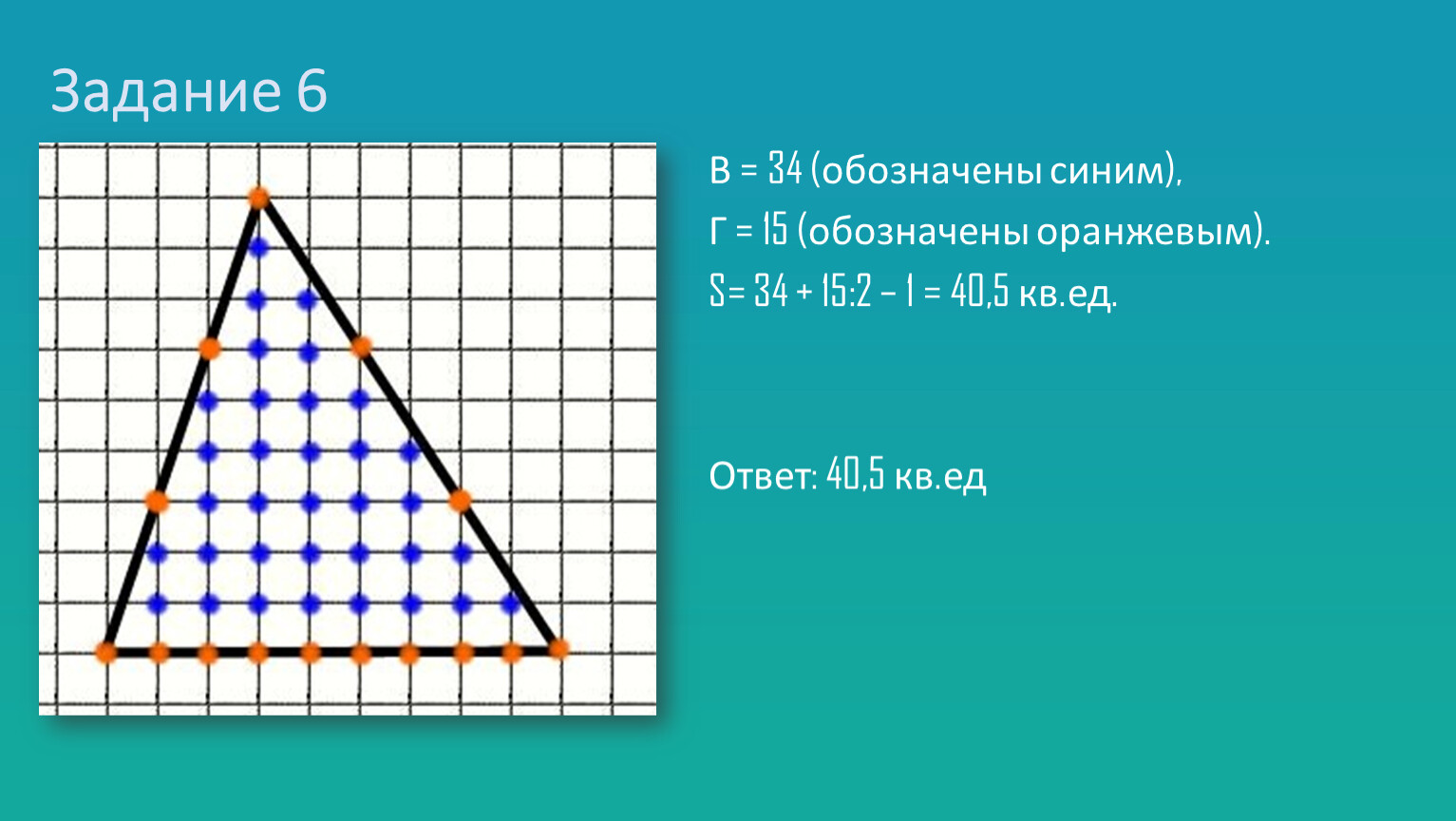 Задание 6

В = 34 (обозначены синим),
Г = 15 (обозначены оранжевым).
S= 34 + 15:2 – 1 = 40,5 кв.ед.

Ответ: 40,5 кв.ед